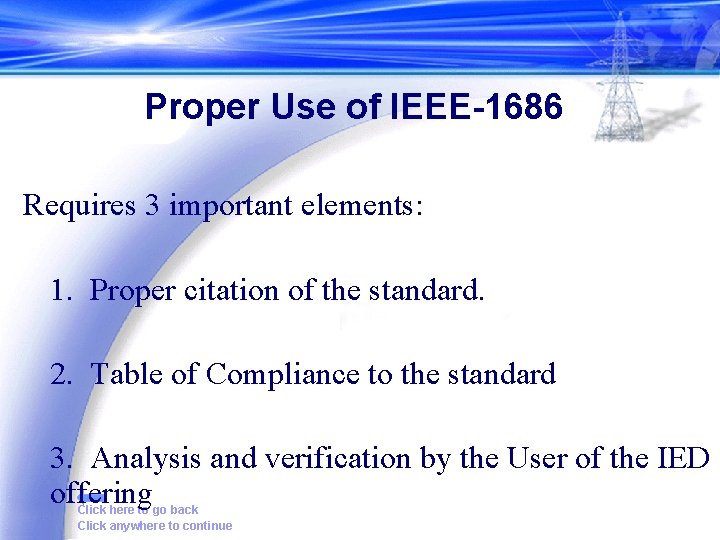 Proper Use of IEEE-1686

Requires 3 important elements:

1. Proper citation of the standard.

2. Table of Compliance to the standard

3. Analysis and verification by the User of the IED offering

Click here to go back
Click anywhere to continue